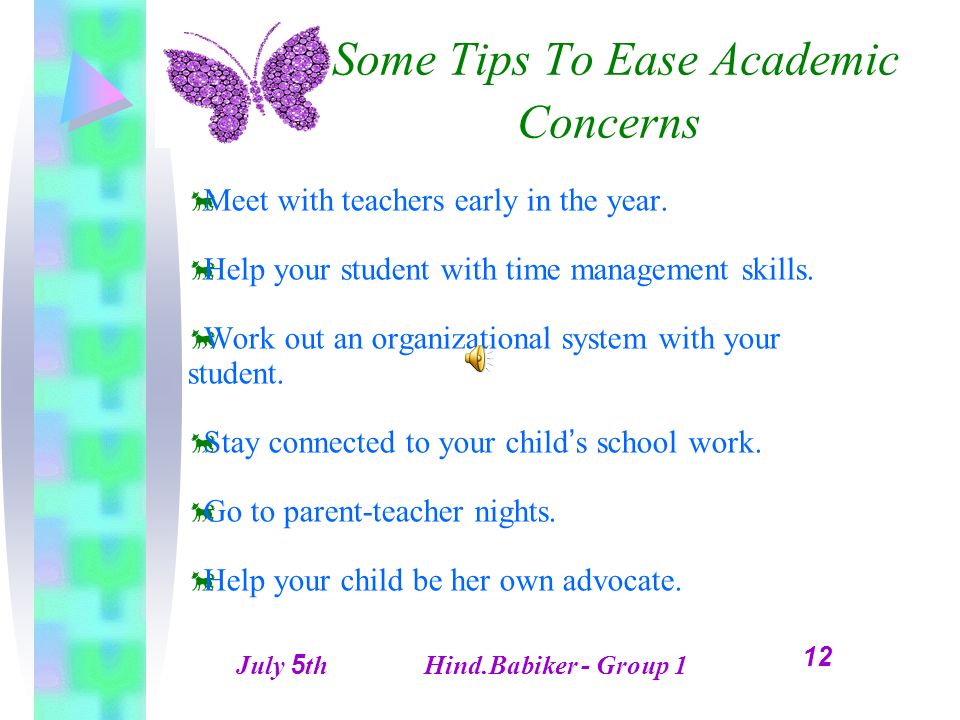 Some Tips To Ease Academic Concerns

Meet with teachers early in the year.

Help your student with time management skills.

Work out an organizational system with your student.

Stay connected to your child's school work.

Go to parent-teacher nights.

Help your child be her own advocate.

July 5th Hind.Babiker - Group 1 12